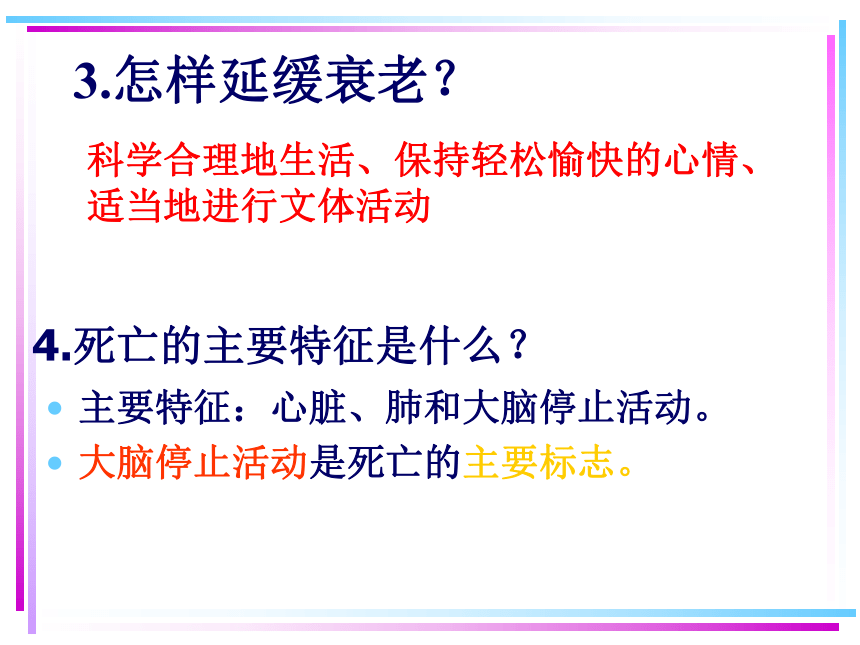 3.怎样延缓衰老？

科学合理地生活、保持轻松愉快的心情、适当地进行文体活动

4.死亡的主要特征是什么？

• 主要特征：心脏、肺和大脑停止活动。
• 大脑停止活动是死亡的主要标志。